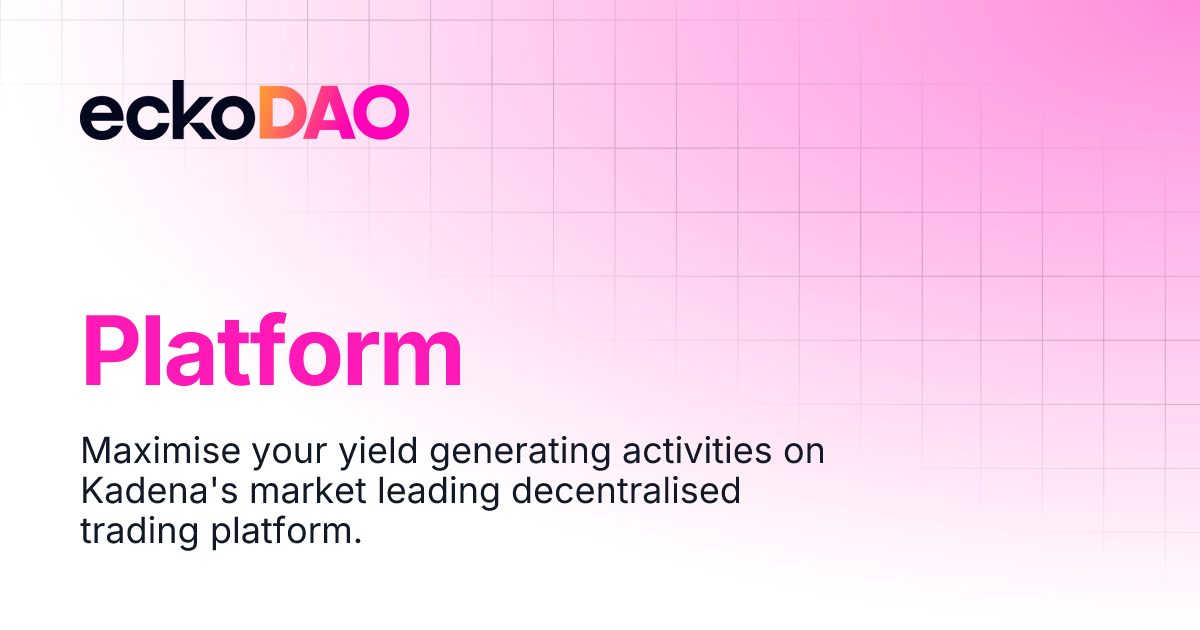 eckoDAO

Platform

Maximise your yield generating activities on Kadena's market leading decentralised trading platform.